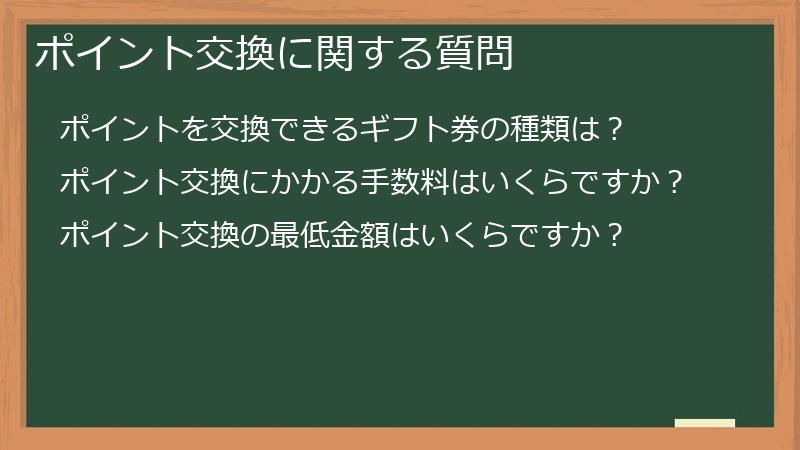 ポイント交換に関する質問

ポイントを交換できるギフト券の種類は？

ポイント交換にかかる手数料はいくらですか？

ポイント交換の最低金額はいくらですか？